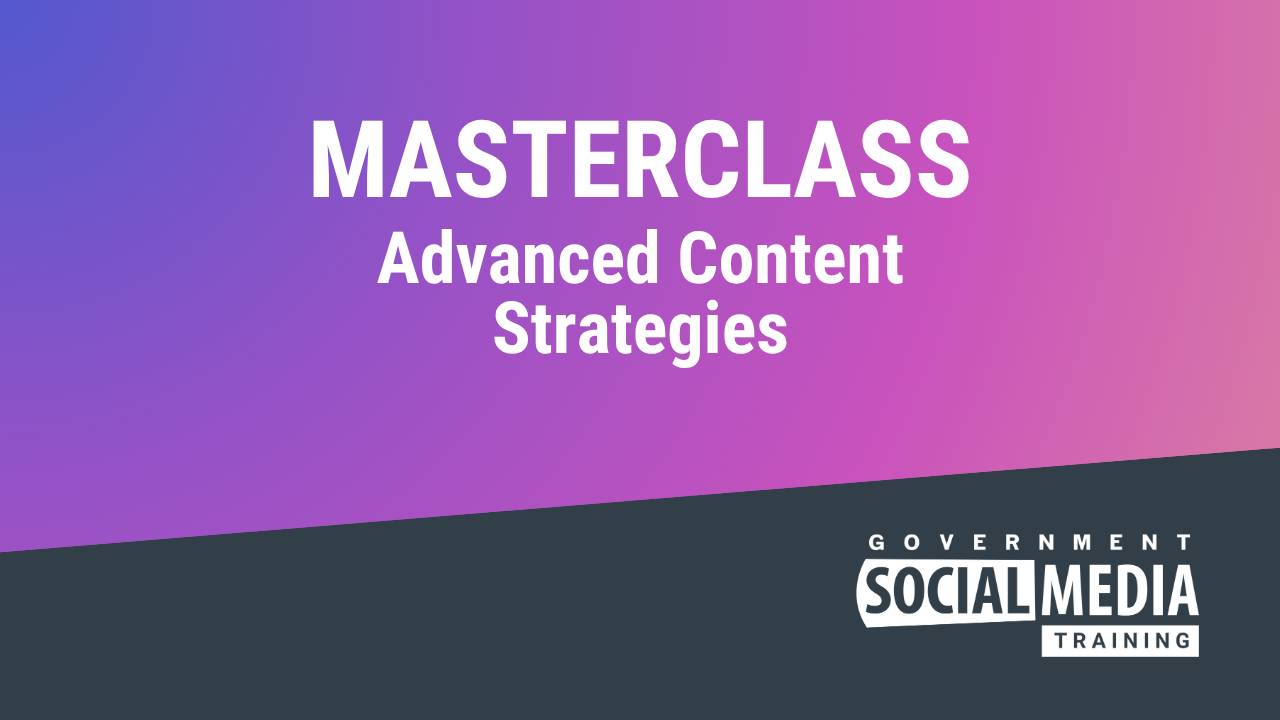 MASTERCLASS
Advanced Content Strategies

GOVERNMENT
SOCIAL MEDIA
TRAINING